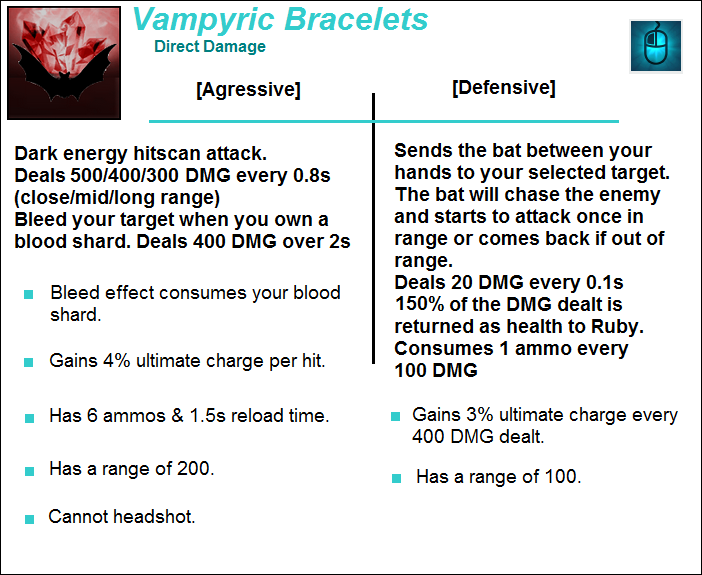 Vampyric Bracelets
Direct Damage

[Agressive]

Dark energy hitscan attack.
Deals 500/400/300 DMG every 0.8s (close/mid/long range)
Bleed your target when you own a blood shard. Deals 400 DMG over 2s

- Bleed effect consumes your blood shard.
- Gains 4% ultimate charge per hit.
- Has 6 ammos & 1.5s reload time.
- Has a range of 200.
- Cannot headshot.

[Defensive]

Sends the bat between your hands to your selected target. The bat will chase the enemy and starts to attack once in range or comes back if out of range.
Deals 20 DMG every 0.1s
150% of the DMG dealt is returned as health to Ruby.
Consumes 1 ammo every 100 DMG

- Gains 3% ultimate charge every 400 DMG dealt.
- Has a range of 100.